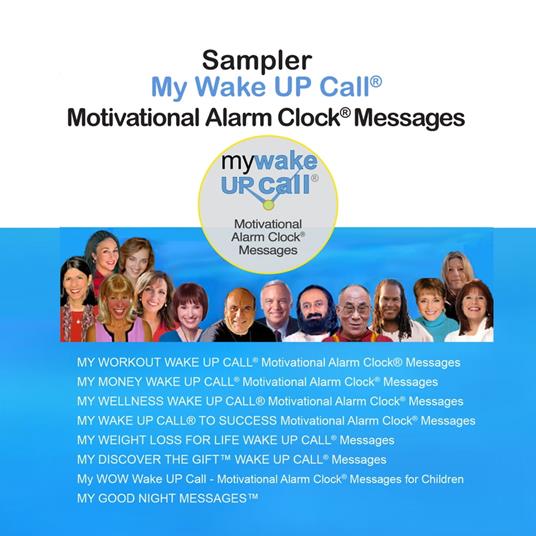 Sampler
My Wake UP Call®
Motivational Alarm Clock® Messages

mywake UP call®

Motivational Alarm Clock® Messages

MY WORKOUT WAKE UP CALL® Motivational Alarm Clock® Messages
MY MONEY WAKE UP CALL® Motivational Alarm Clock® Messages
MY WELLNESS WAKE UP CALL® Motivational Alarm Clock® Messages
MY WAKE UP CALL® TO SUCCESS Motivational Alarm Clock® Messages
MY WEIGHT LOSS FOR LIFE WAKE UP CALL® Messages
MY DISCOVER THE GIFT™ WAKE UP CALL® Messages
My WOW Wake UP Call - Motivational Alarm Clock® Messages for Children
MY GOOD NIGHT MESSAGES™